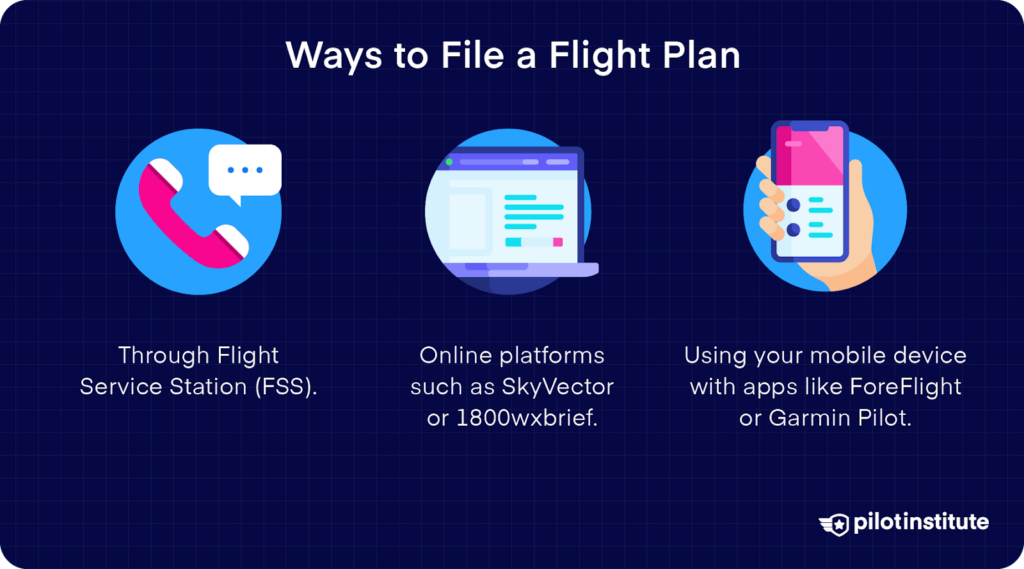 Ways to File a Flight Plan

Through Flight Service Station (FSS).

Online platforms such as SkyVector or 1800wxbrief.

Using your mobile device with apps like ForeFlight or Garmin Pilot.

pilotinstitute